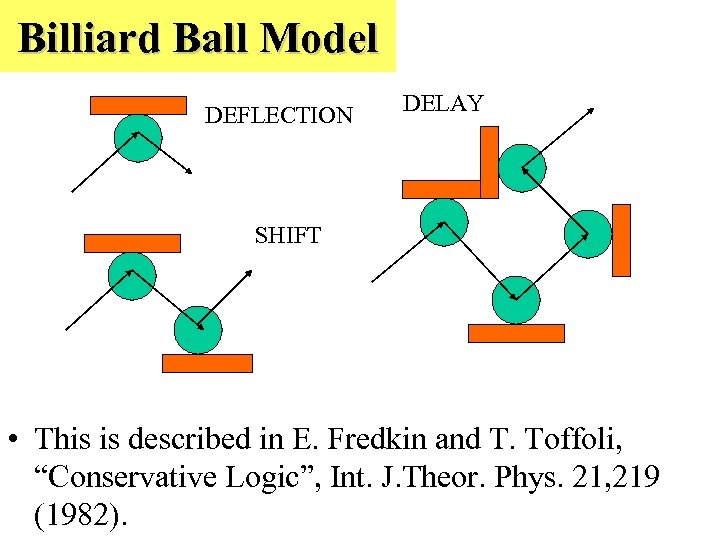 Billiard Ball Model

DEFLECTION

DELAY

SHIFT

• This is described in E. Fredkin and T. Toffoli, “Conservative Logic”, Int. J.Theor. Phys. 21,219 (1982).